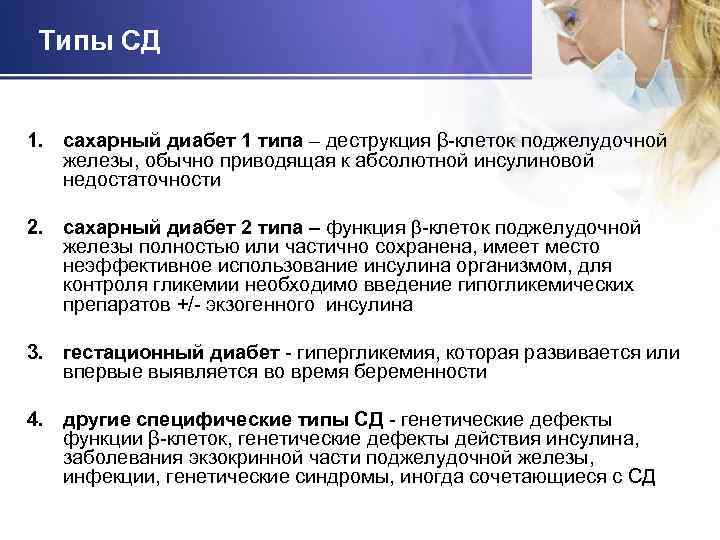 Типы СД

1. сахарный диабет 1 типа – деструкция β-клеток поджелудочной железы, обычно приводящая к абсолютной инсулиновой недостаточности

2. сахарный диабет 2 типа – функция β-клеток поджелудочной железы полностью или частично сохранена, имеет место неэффективное использование инсулина организмом, для контроля гликемии необходимо введение гипогликемических препаратов +/- экзогенного инсулина

3. гестационный диабет - гипергликемия, которая развивается или впервые выявляется во время беременности

4. другие специфические типы СД - генетические дефекты функции β-клеток, генетические дефекты действия инсулина, заболевания экзокринной части поджелудочной железы, инфекции, генетические синдромы, иногда сочетающиеся с СД